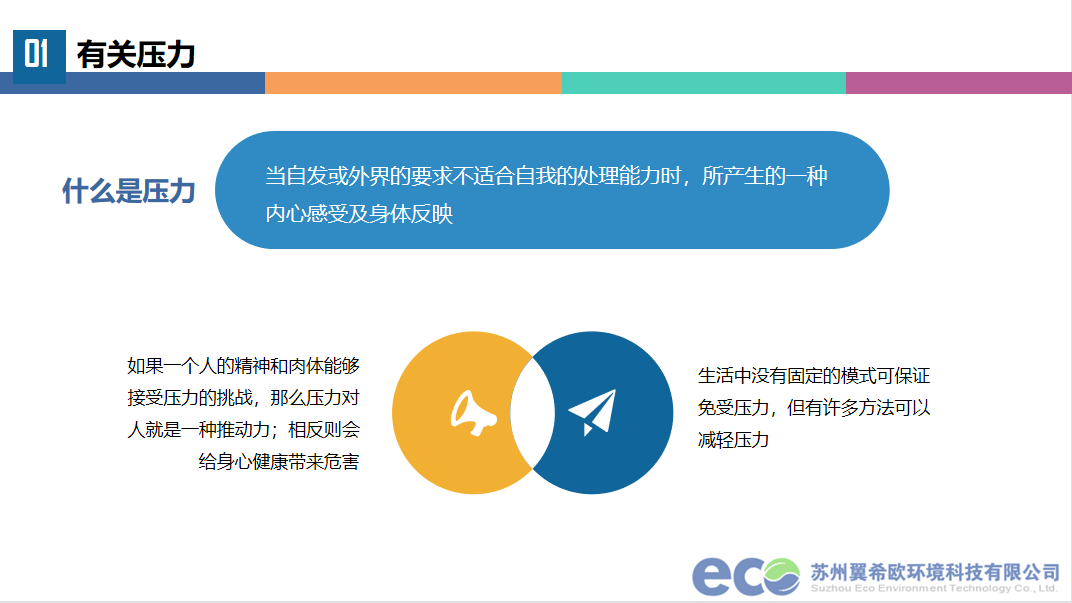 01 有关压力

什么是压力

当自发或外界的要求不适合自我的处理能力时，所产生的一种内心感受及身体反映

如果一个人的精神和肉体能够接受压力的挑战，那么压力对人就是一种推动力；相反则会给身心健康带来危害

生活中没有固定的模式可保证免受压力，但有许多方法可以减轻压力

eco 苏州翼希欧环境科技有限公司
Suzhou Eco Environment Technology Co., Ltd.